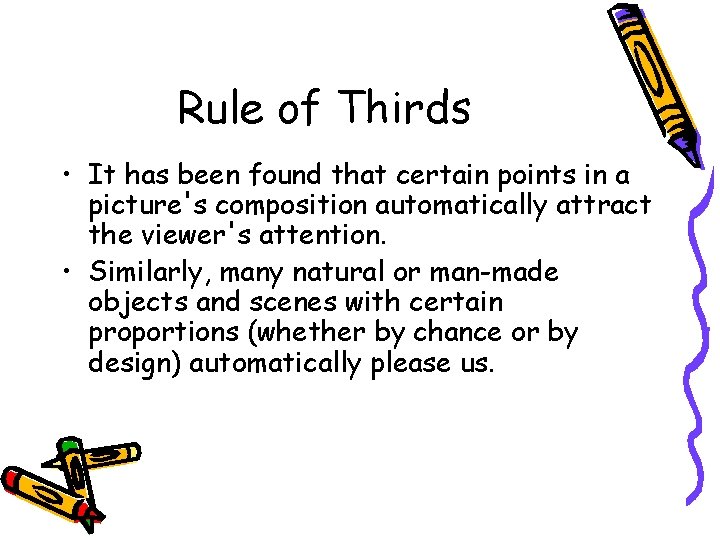 Rule of Thirds

• It has been found that certain points in a picture's composition automatically attract the viewer's attention.

• Similarly, many natural or man-made objects and scenes with certain proportions (whether by chance or by design) automatically please us.